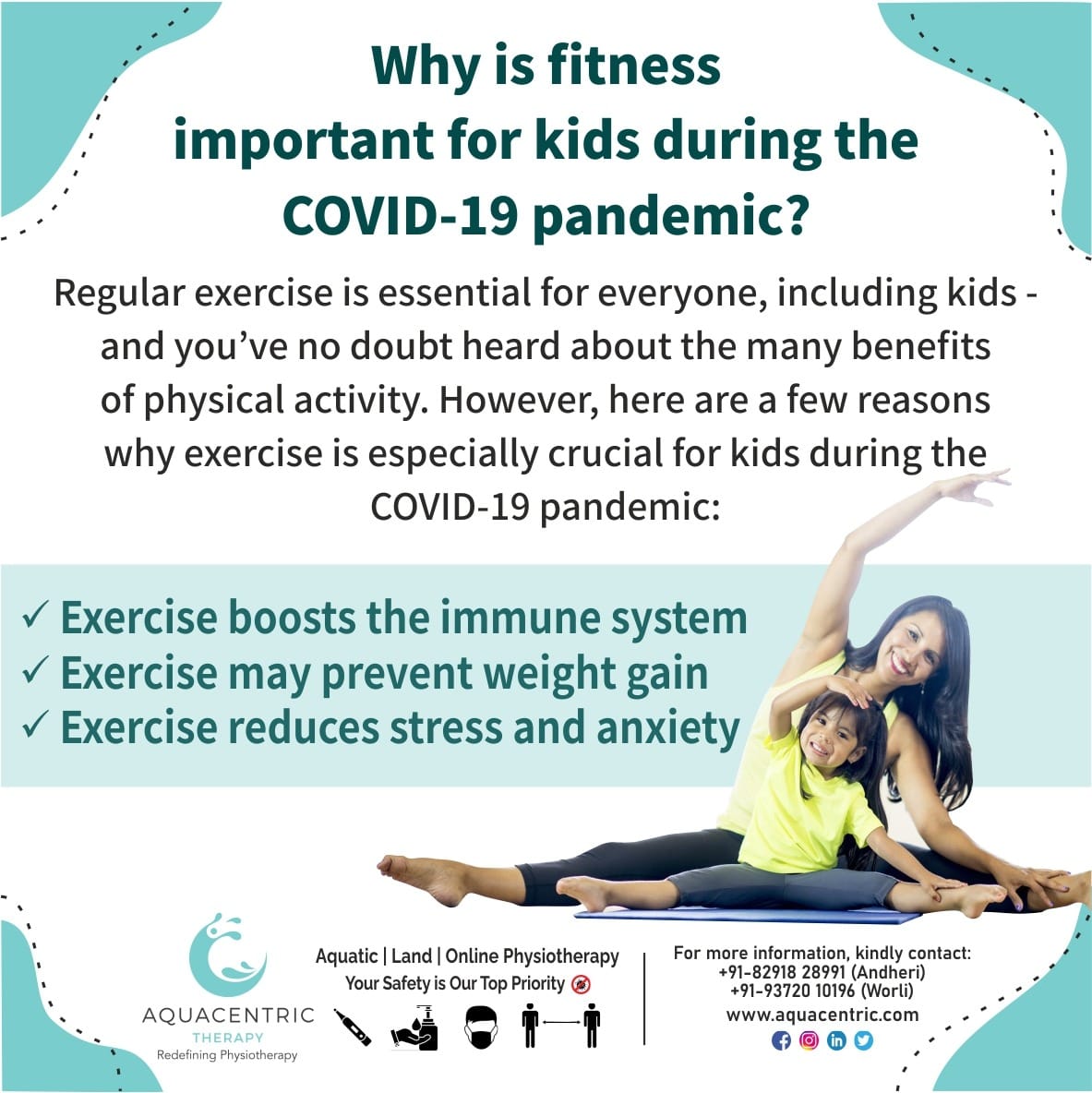 Why is fitness important for kids during the COVID-19 pandemic?

Regular exercise is essential for everyone, including kids - and you've no doubt heard about the many benefits of physical activity. However, here are a few reasons why exercise is especially crucial for kids during the COVID-19 pandemic:

✓ Exercise boosts the immune system
✓ Exercise may prevent weight gain
✓ Exercise reduces stress and anxiety

AQUACENTRIC
THERAPY
Redefining Physiotherapy

Aquatic | Land | Online Physiotherapy
Your Safety is Our Top Priority

For more information, kindly contact:
+91-82918 28991 (Andheri)
+91-93720 10196 (Worli)
www.aquacentric.com